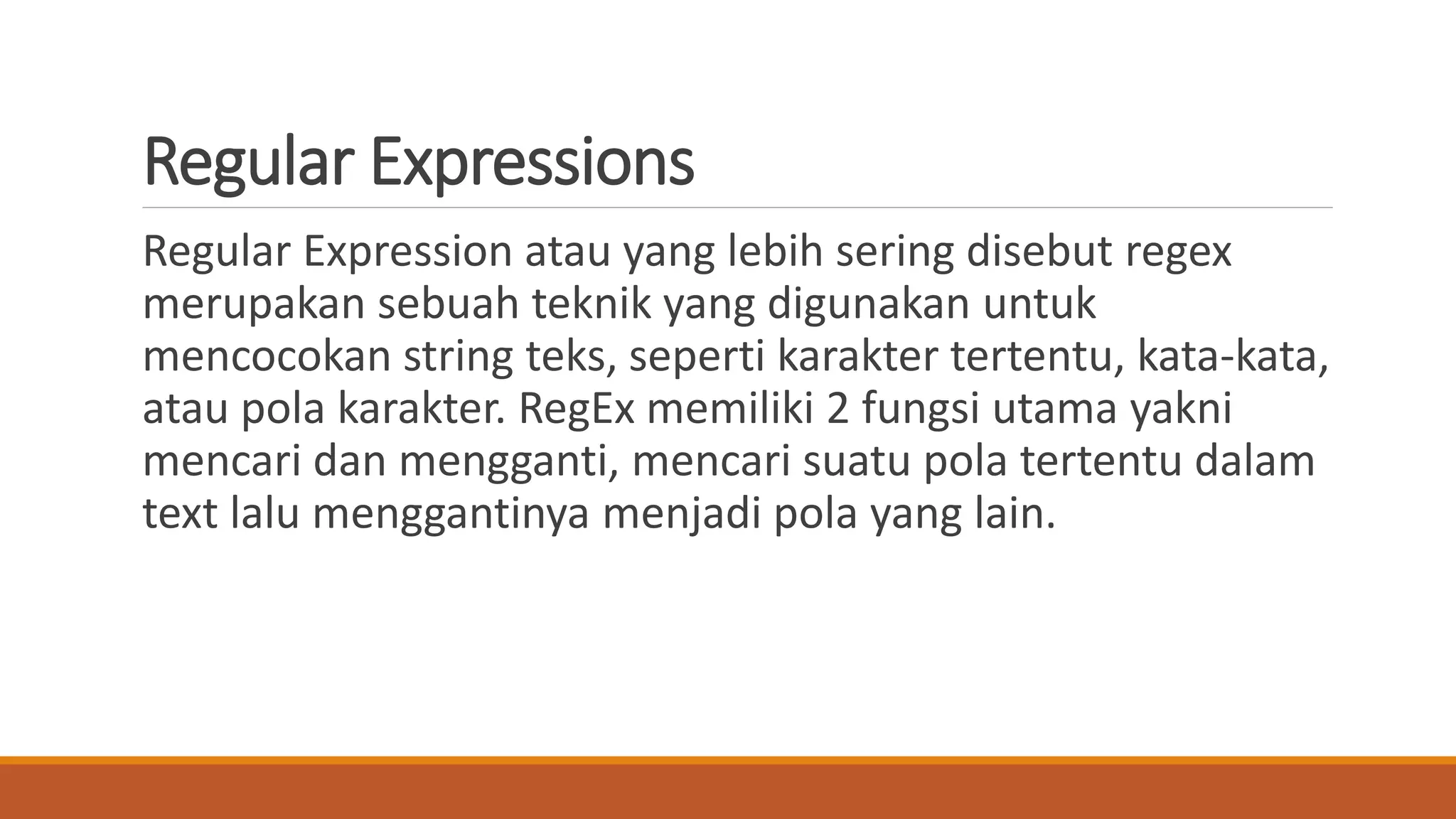 Regular Expressions

Regular Expression atau yang lebih sering disebut regex merupakan sebuah teknik yang digunakan untuk mencocokan string teks, seperti karakter tertentu, kata-kata, atau pola karakter. RegEx memiliki 2 fungsi utama yakni mencari dan mengganti, mencari suatu pola tertentu dalam text lalu menggantinya menjadi pola yang lain.